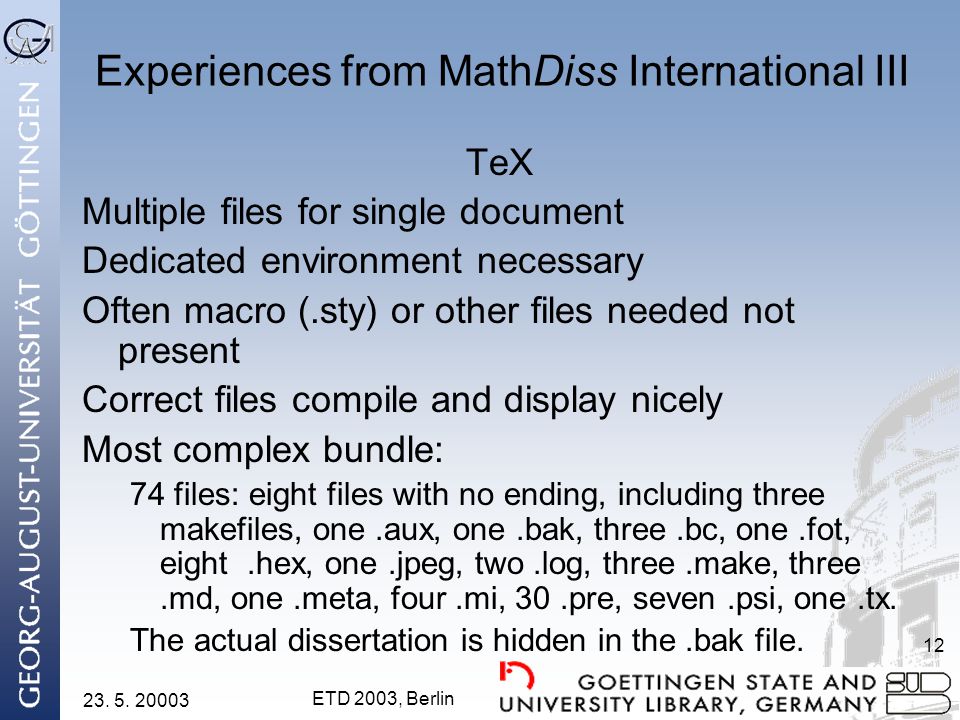 GEORG-AUGUST-UNIVERSITÄT GÖTTINGEN

Experiences from MathDiss International III

TeX

Multiple files for single document

Dedicated environment necessary

Often macro (.sty) or other files needed not present

Correct files compile and display nicely

Most complex bundle:

74 files: eight files with no ending, including three makefiles, one .aux, one .bak, three .bc, one .fot, eight .hex, one .jpeg, two .log, three .make, three .md, one .meta, four .mi, 30 .pre, seven .psi, one .tx.

The actual dissertation is hidden in the .bak file.

12

23. 5. 20003

ETD 2003, Berlin

GOETTINGEN STATE AND UNIVERSITY LIBRARY, GERMANY

SUB